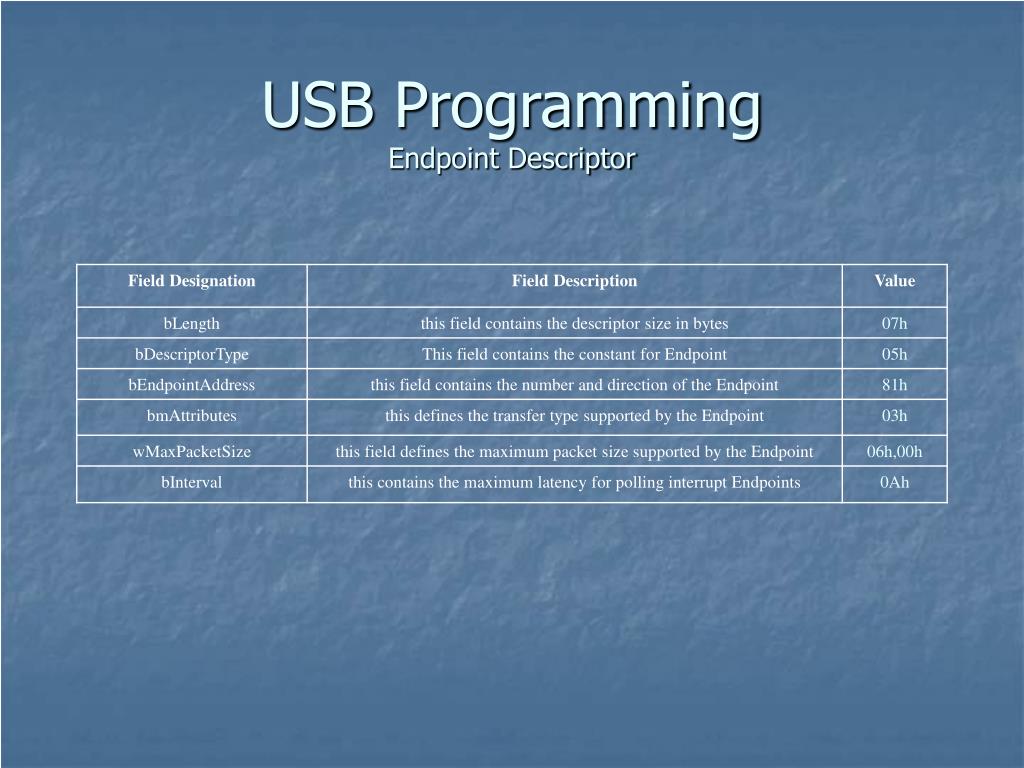 USB Programming
Endpoint Descriptor

| Field Designation | Field Description | Value |
|---|---|---|
| bLength | this field contains the descriptor size in bytes | 07h |
| bDescriptorType | This field contains the constant for Endpoint | 05h |
| bEndpointAddress | this field contains the number and direction of the Endpoint | 81h |
| bmAttributes | this defines the transfer type supported by the Endpoint | 03h |
| wMaxPacketSize | this field defines the maximum packet size supported by the Endpoint | 06h,00h |
| bInterval | this contains the maximum latency for polling interrupt Endpoints | 0Ah |